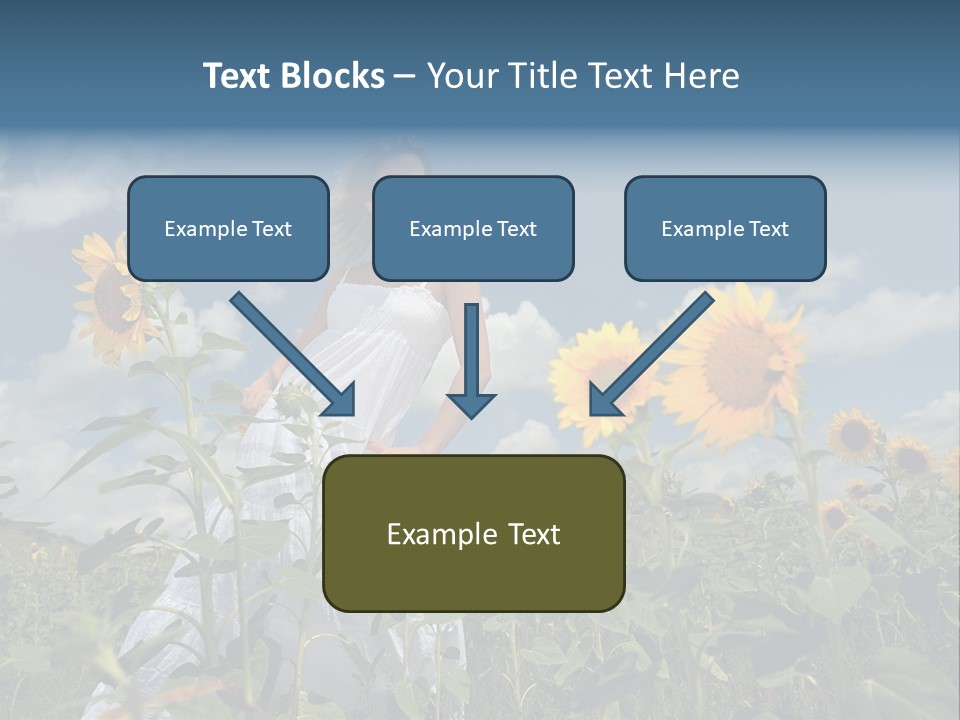 Text Blocks – Your Title Text Here

Example Text

Example Text

Example Text

Example Text